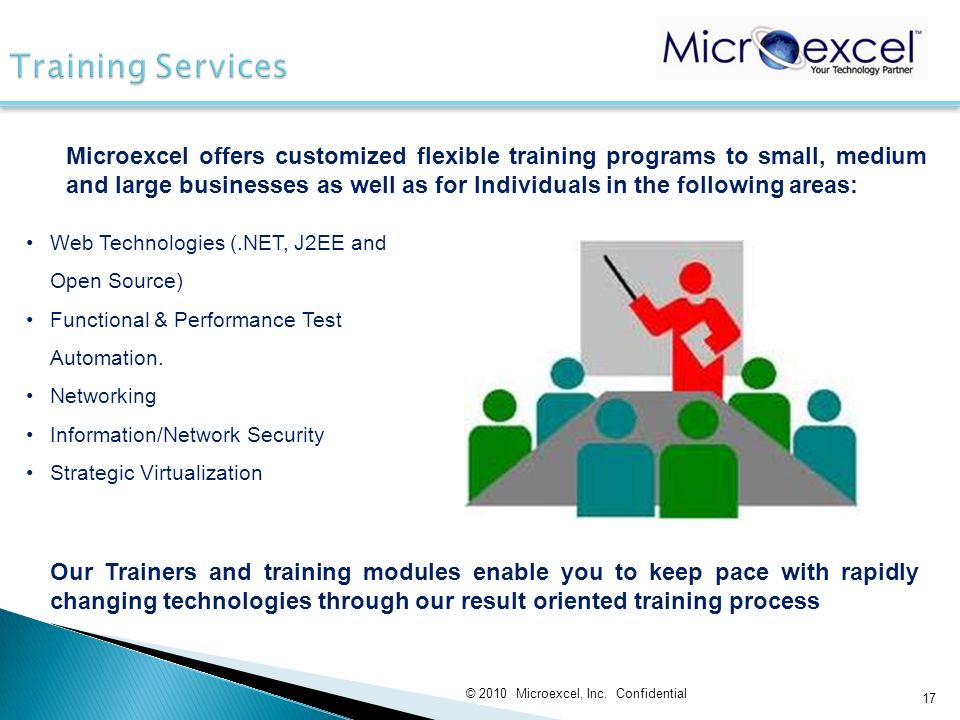 Training Services

Microexcel™
Your Technology Partner

Microexcel offers customized flexible training programs to small, medium and large businesses as well as for Individuals in the following areas:

• Web Technologies (.NET, J2EE and Open Source)
• Functional & Performance Test Automation.
• Networking
• Information/Network Security
• Strategic Virtualization

Our Trainers and training modules enable you to keep pace with rapidly changing technologies through our result oriented training process

© 2010 Microexcel, Inc. Confidential

17